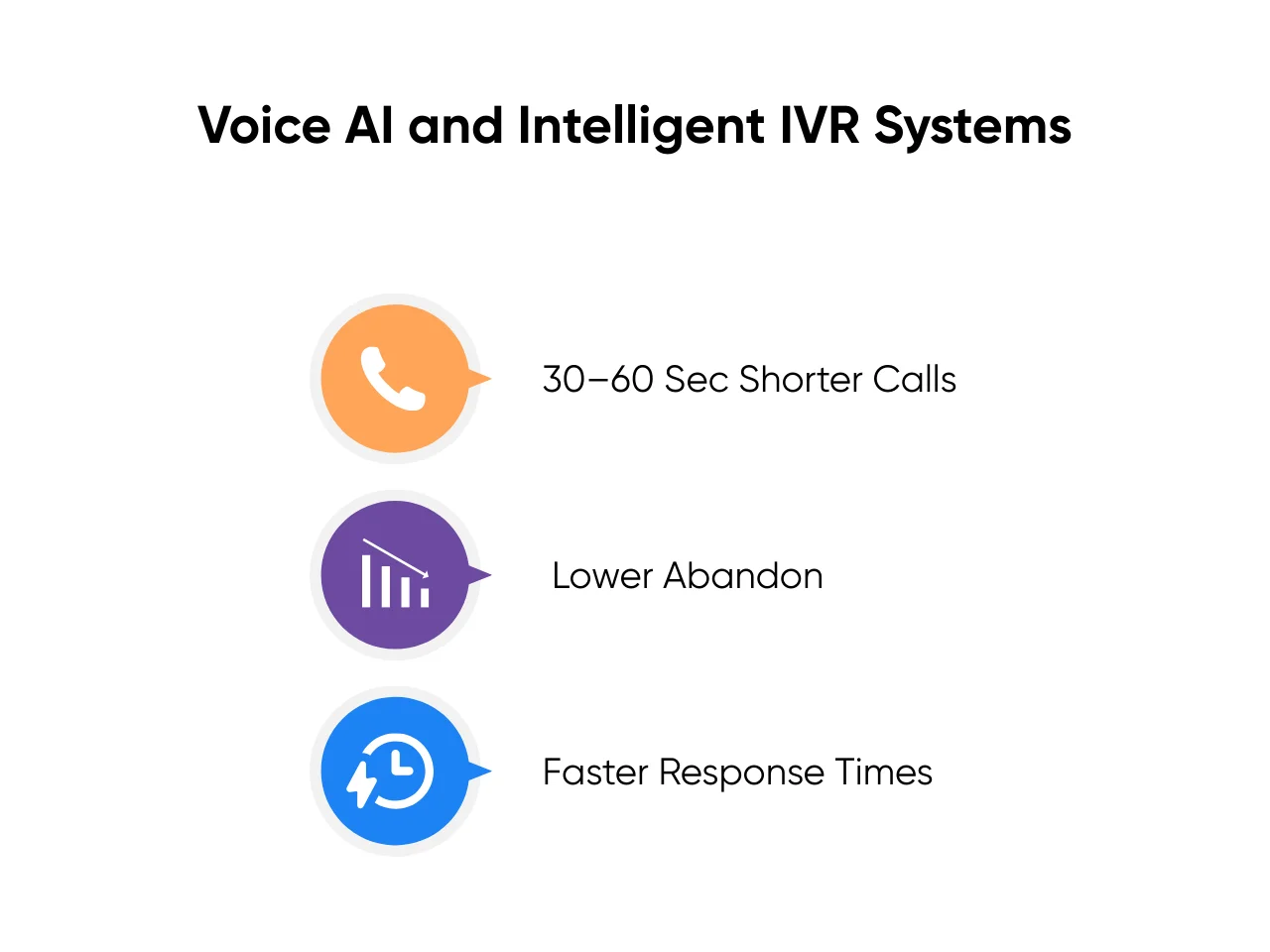 Voice AI and Intelligent IVR Systems

30–60 Sec Shorter Calls

Lower Abandon

Faster Response Times